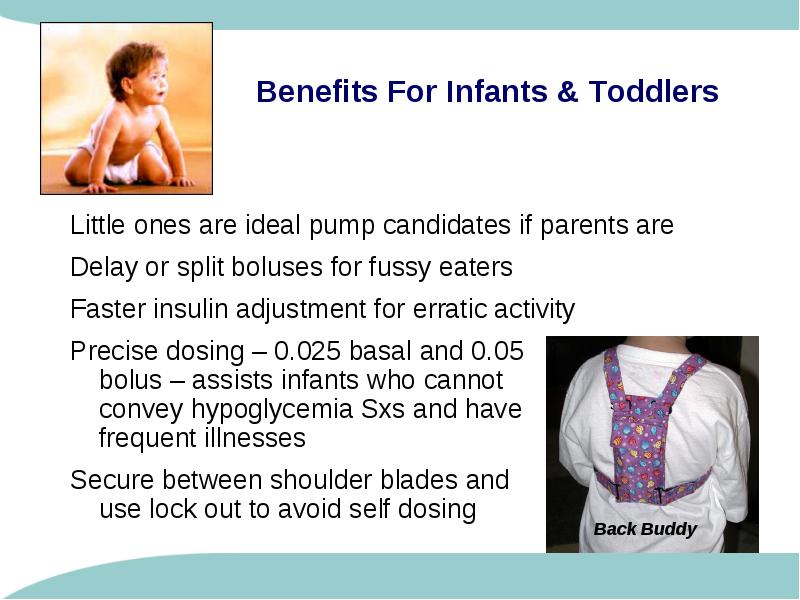 Benefits For Infants & Toddlers

Little ones are ideal pump candidates if parents are

Delay or split boluses for fussy eaters

Faster insulin adjustment for erratic activity

Precise dosing – 0.025 basal and 0.05 bolus – assists infants who cannot convey hypoglycemia Sxs and have frequent illnesses

Secure between shoulder blades and use lock out to avoid self dosing

Back Buddy